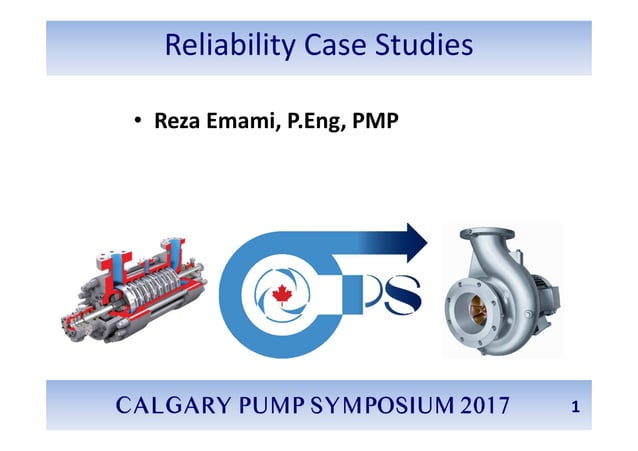 Reliability Case Studies

• Reza Emami, P.Eng, PMP

CPS

CALGARY PUMP SYMPOSIUM 2017

1